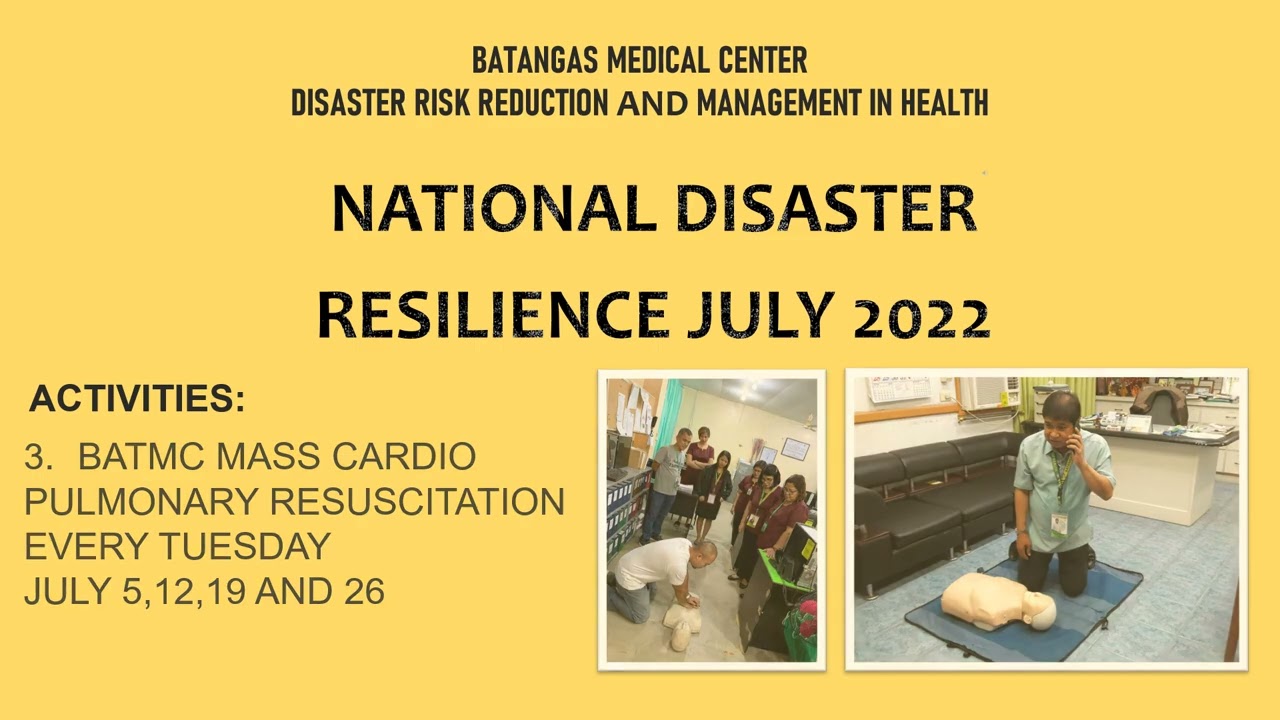 BATANGAS MEDICAL CENTER
DISASTER RISK REDUCTION AND MANAGEMENT IN HEALTH

NATIONAL DISASTER RESILIENCE JULY 2022

ACTIVITIES:

3. BATMC MASS CARDIO PULMONARY RESUSCITATION EVERY TUESDAY JULY 5,12,19 AND 26